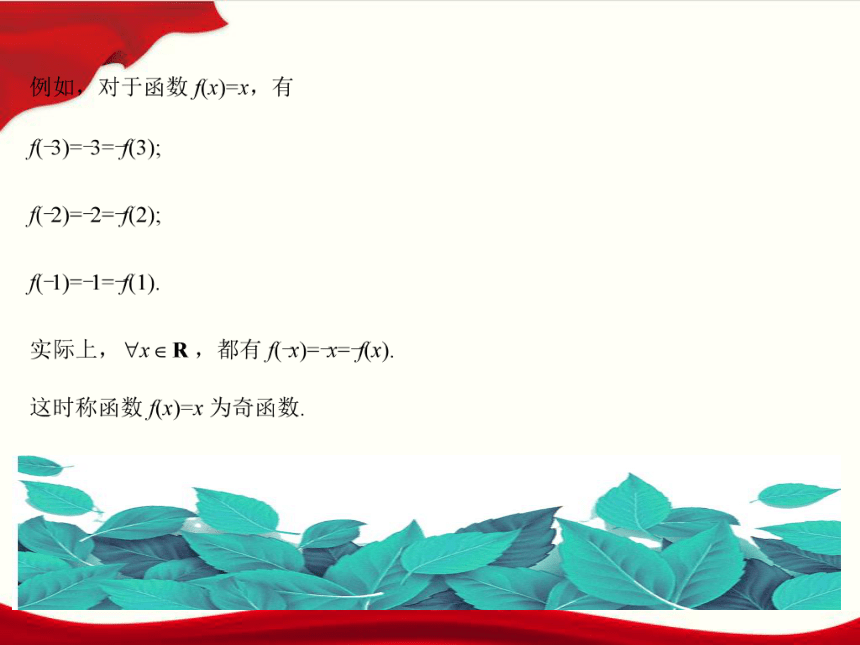 例如，对于函数 $f(x)=x$，有

$f(-3)=-3=-f(3)$;

$f(-2)=-2=-f(2)$;

$f(-1)=-1=-f(1)$.

实际上，$\forall x \in \mathbf{R}$，都有 $f(-x)=-x=-f(x)$.

这时称函数 $f(x)=x$ 为奇函数.